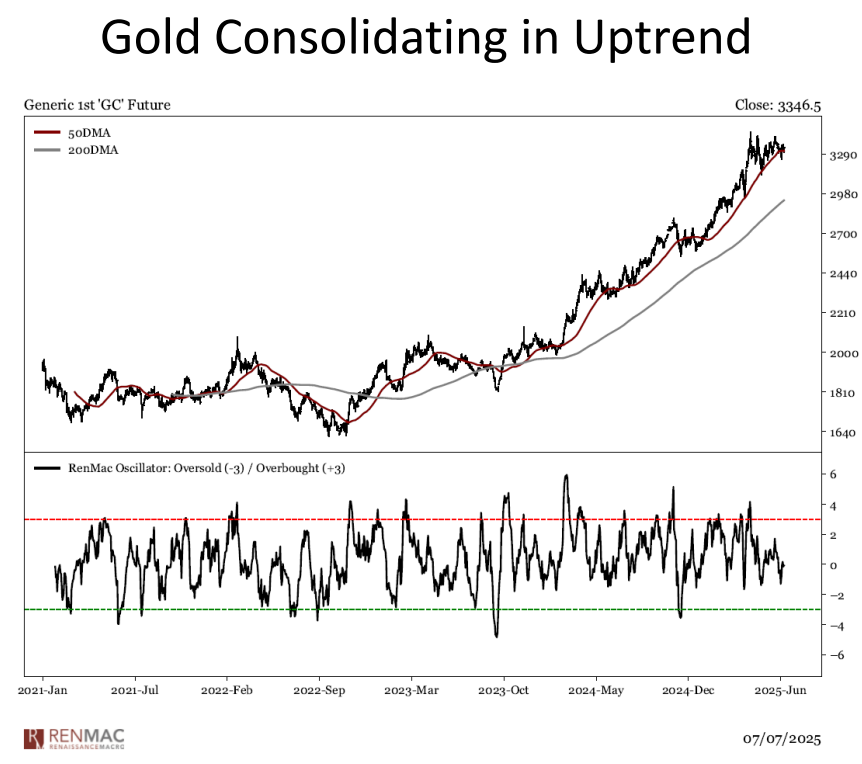 Gold Consolidating in Uptrend

Generic 1st 'GC' Future

Close: 3346.5

50DMA
200DMA

3290
2980
2700
2440
2210
2000
1810
1640

RenMac Oscillator: Oversold (-3) / Overbought (+3)

6
4
2
0
−2
−4
−6

2021-Jan
2021-Jul
2022-Feb
2022-Sep
2023-Mar
2023-Oct
2024-May
2024-Dec
2025-Jun

RENMAC
RENAISSANCEMACRO

07/07/2025